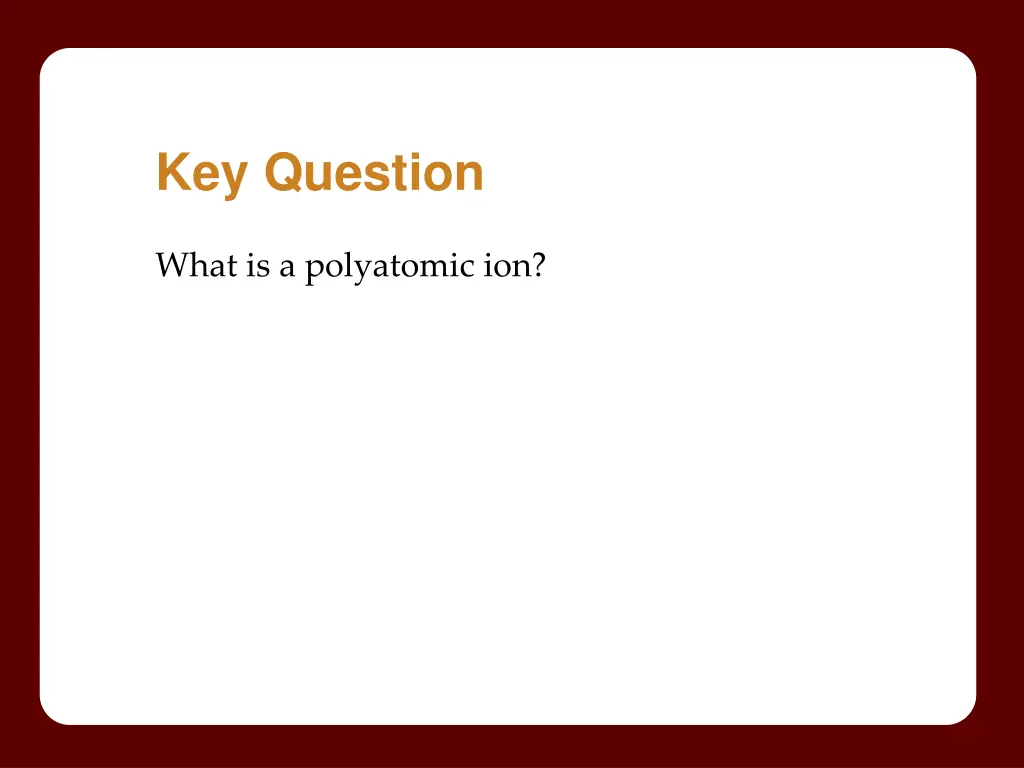 Key Question

What is a polyatomic ion?